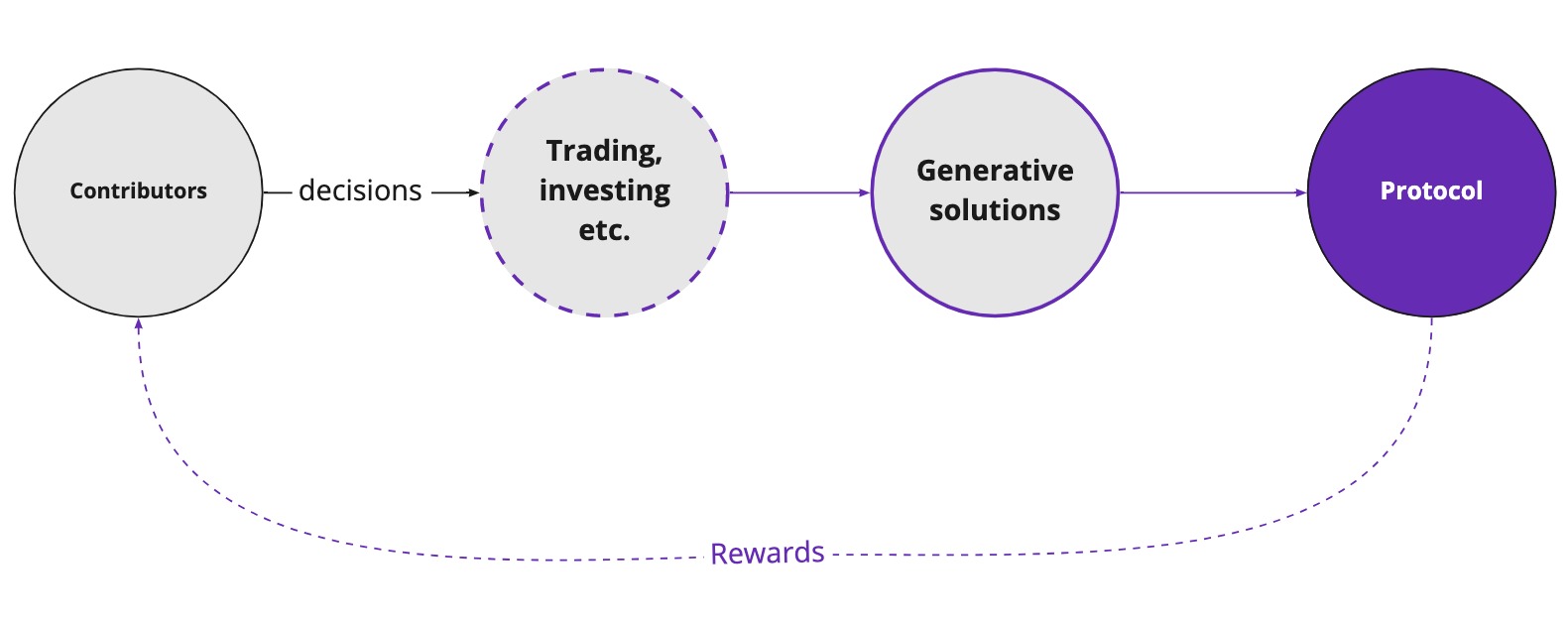 Contributors

decisions

Trading, investing etc.

Generative solutions

Protocol

Rewards